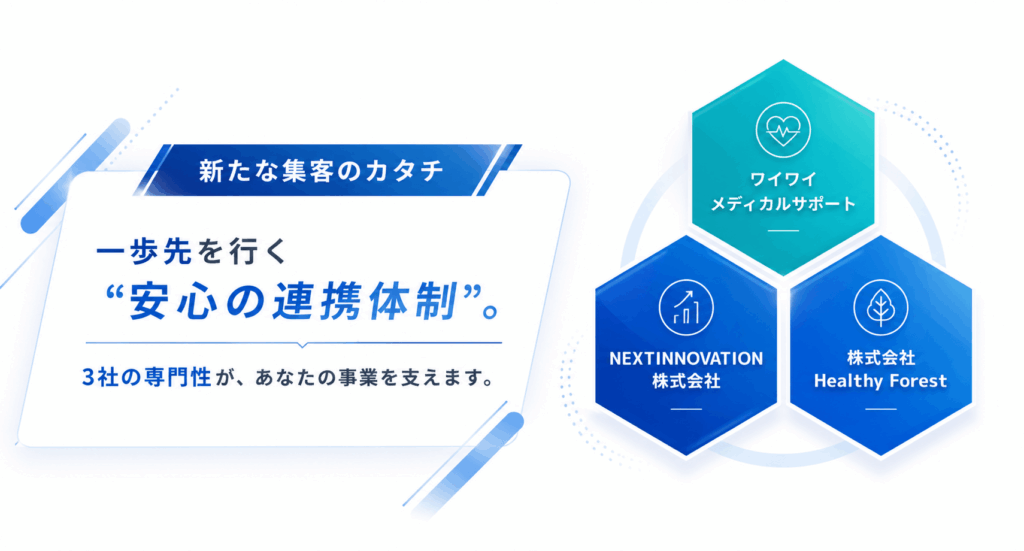 新たな集客のカタチ

一歩先を行く
“安心の連携体制”。

3社の専門性が、あなたの事業を支えます。

ワイワイ
メディカルサポート

NEXTINNOVATION
株式会社

株式会社
Healthy Forest